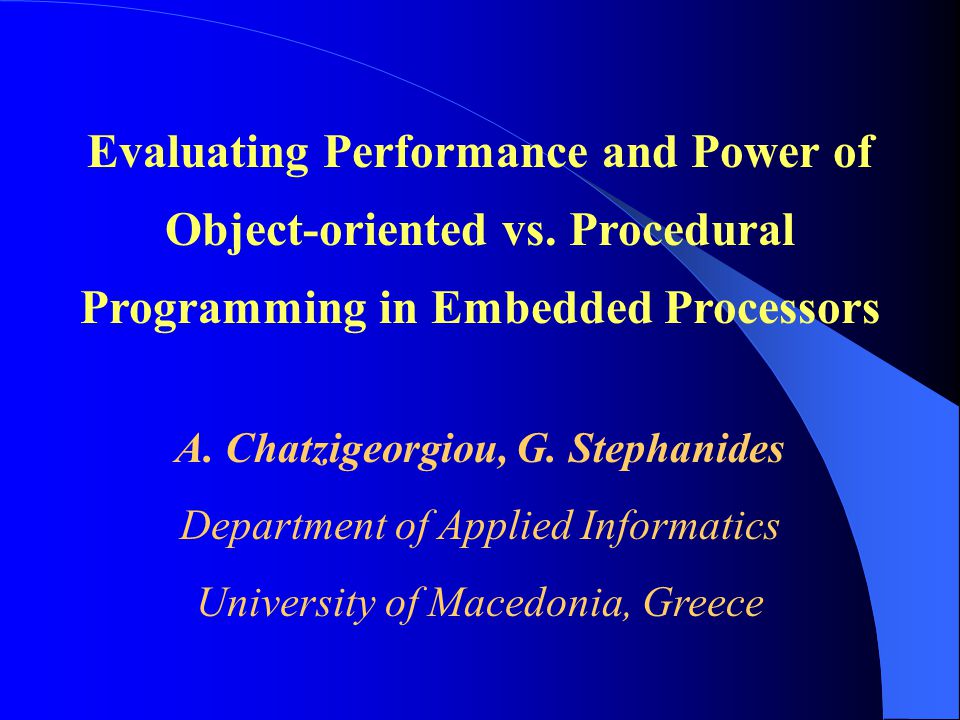 Evaluating Performance and Power of Object-oriented vs. Procedural Programming in Embedded Processors

A. Chatzigeorgiou, G. Stephanides

Department of Applied Informatics

University of Macedonia, Greece